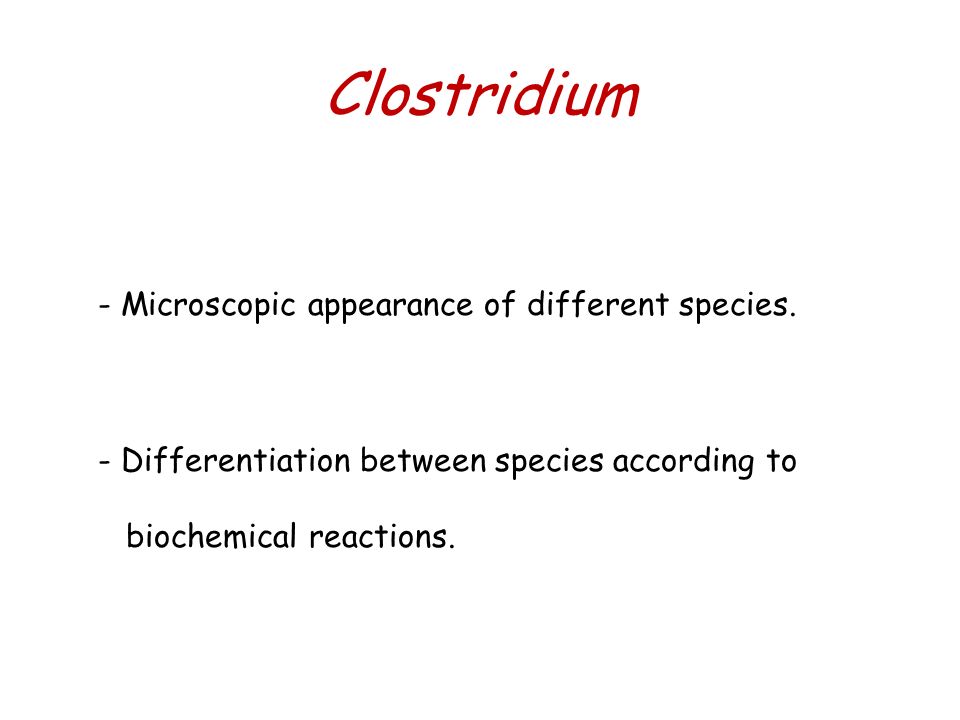 Clostridium

- Microscopic appearance of different species.

- Differentiation between species according to biochemical reactions.